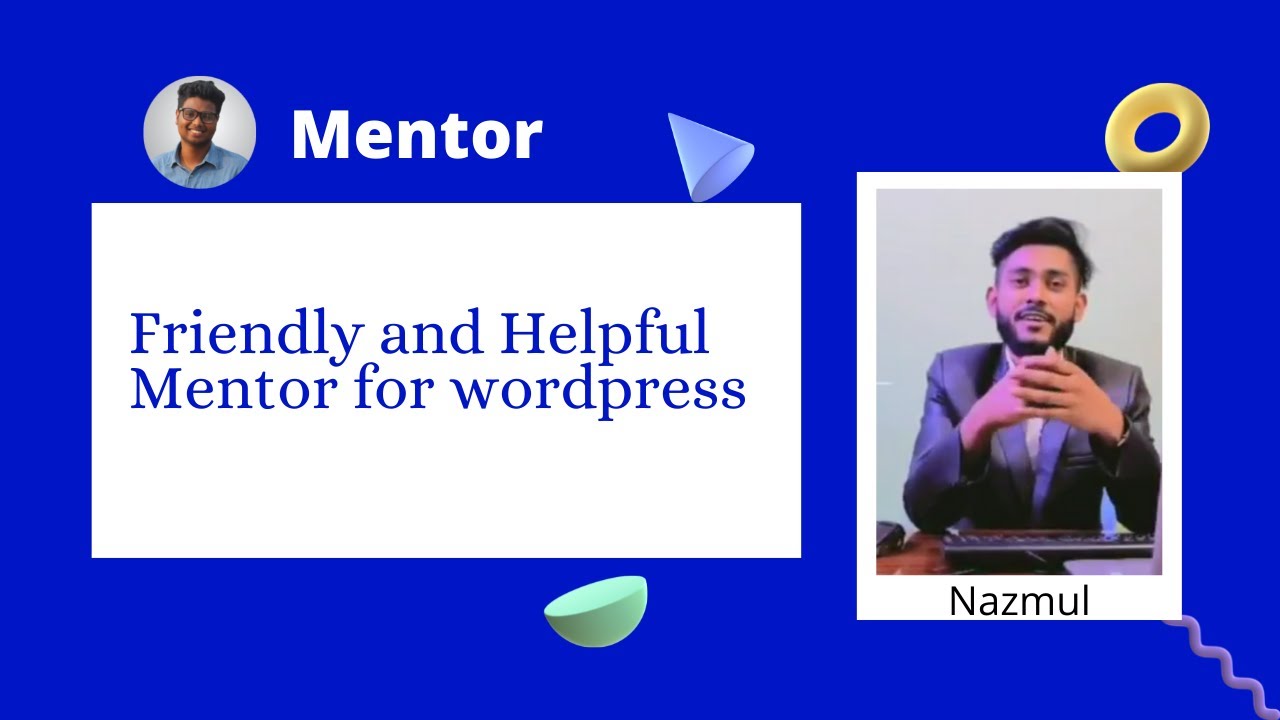 Mentor

Friendly and Helpful Mentor for wordpress

Nazmul